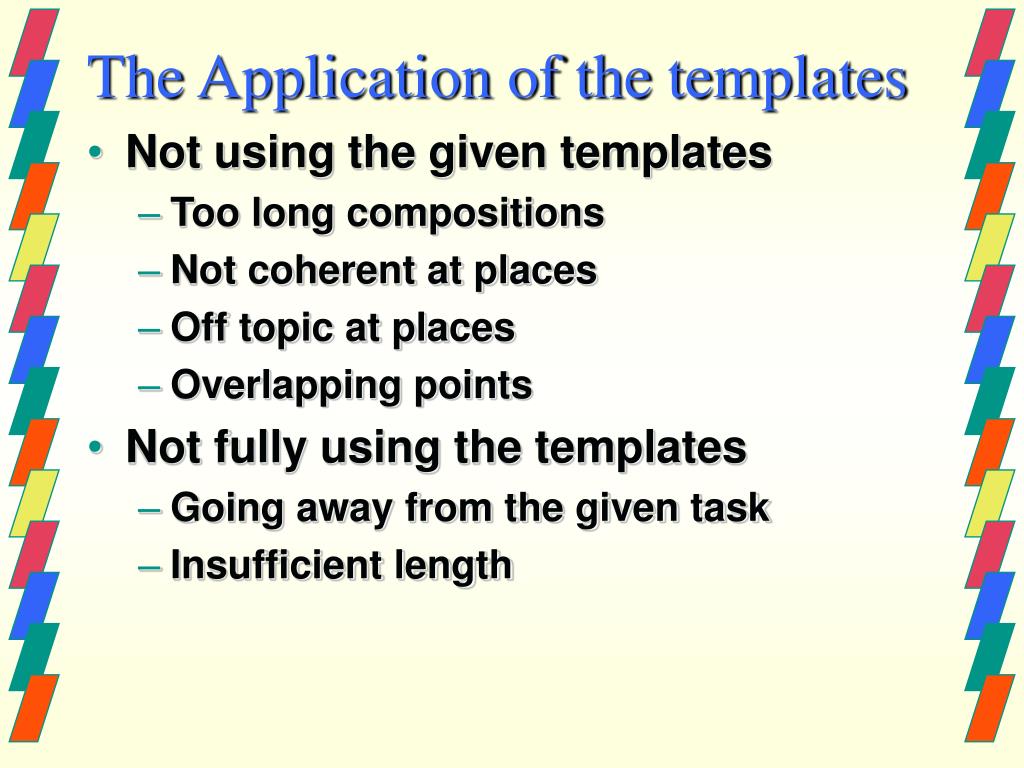 The Application of the templates

• Not using the given templates
– Too long compositions
– Not coherent at places
– Off topic at places
– Overlapping points
• Not fully using the templates
– Going away from the given task
– Insufficient length